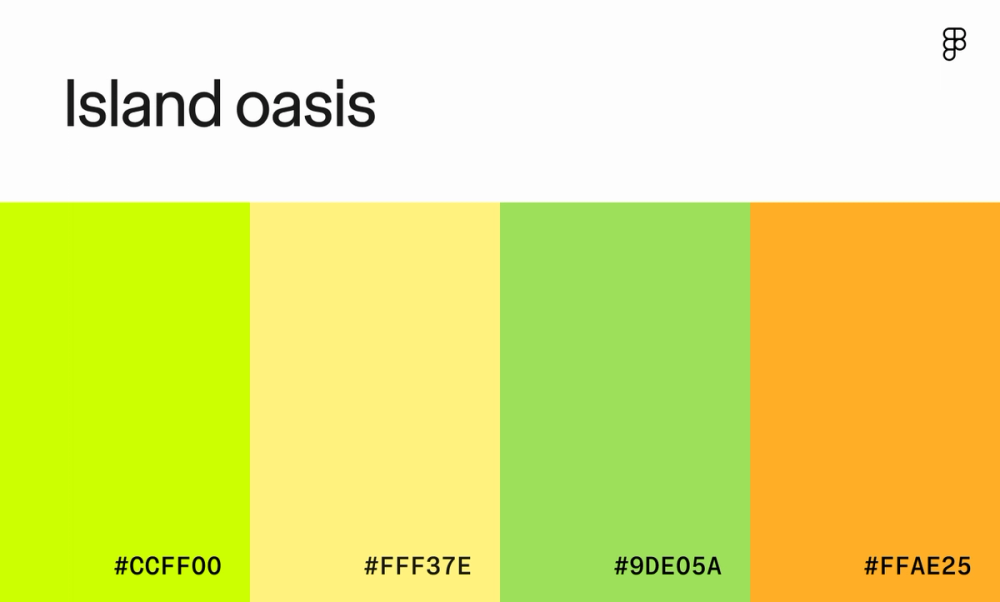 Island oasis

#CCFF00

#FFF37E

#9DE05A

#FFAE25